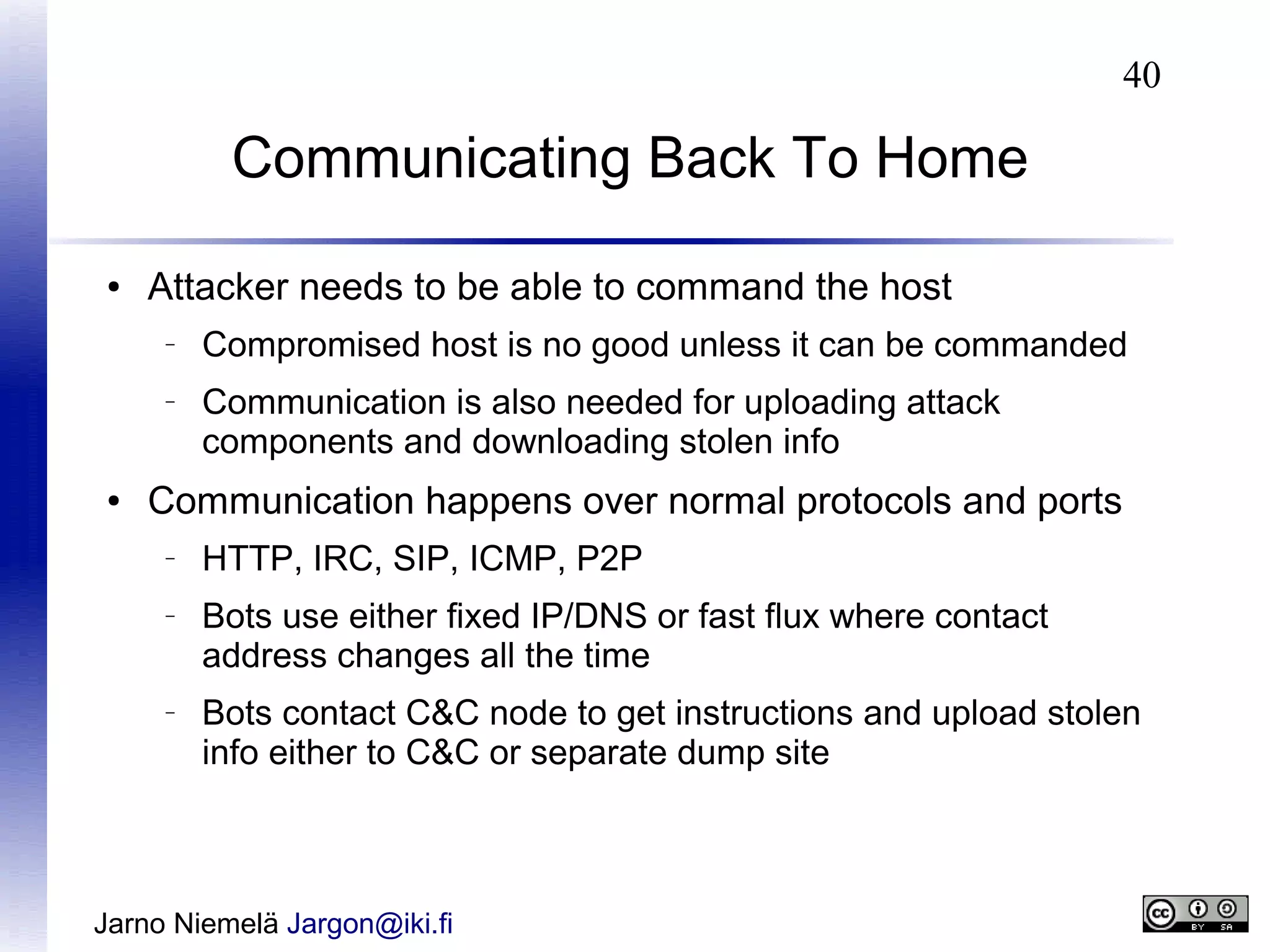 40

Communicating Back To Home

• Attacker needs to be able to command the host
  – Compromised host is no good unless it can be commanded
  – Communication is also needed for uploading attack components and downloading stolen info
• Communication happens over normal protocols and ports
  – HTTP, IRC, SIP, ICMP, P2P
  – Bots use either fixed IP/DNS or fast flux where contact address changes all the time
  – Bots contact C&C node to get instructions and upload stolen info either to C&C or separate dump site

Jarno Niemelä Jargon@iki.fi

cc BY SA